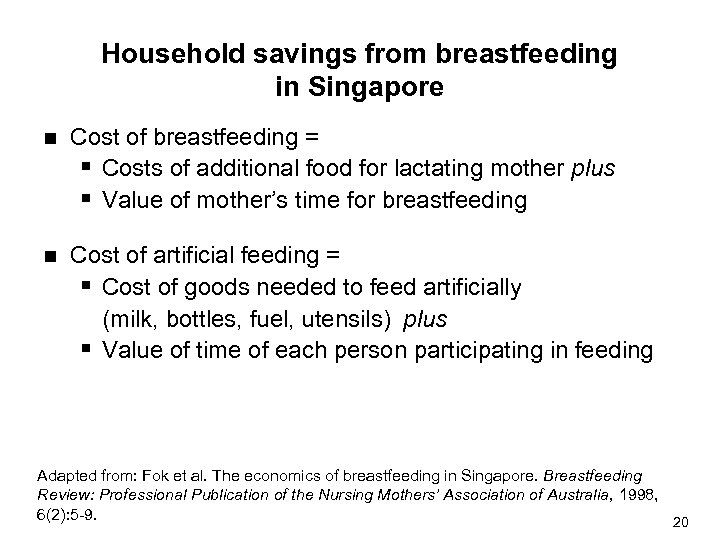 Household savings from breastfeeding in Singapore

■ Cost of breastfeeding =
  ▪ Costs of additional food for lactating mother plus
  ▪ Value of mother's time for breastfeeding

■ Cost of artificial feeding =
  ▪ Cost of goods needed to feed artificially (milk, bottles, fuel, utensils) plus
  ▪ Value of time of each person participating in feeding

Adapted from: Fok et al. The economics of breastfeeding in Singapore. Breastfeeding Review: Professional Publication of the Nursing Mothers' Association of Australia, 1998, 6(2):5-9.

20